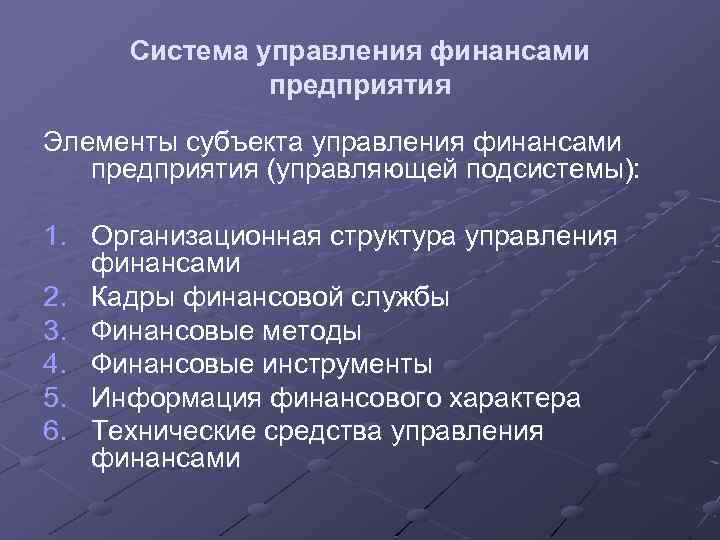 Система управления финансами предприятия

Элементы субъекта управления финансами предприятия (управляющей подсистемы):

1. Организационная структура управления финансами
2. Кадры финансовой службы
3. Финансовые методы
4. Финансовые инструменты
5. Информация финансового характера
6. Технические средства управления финансами